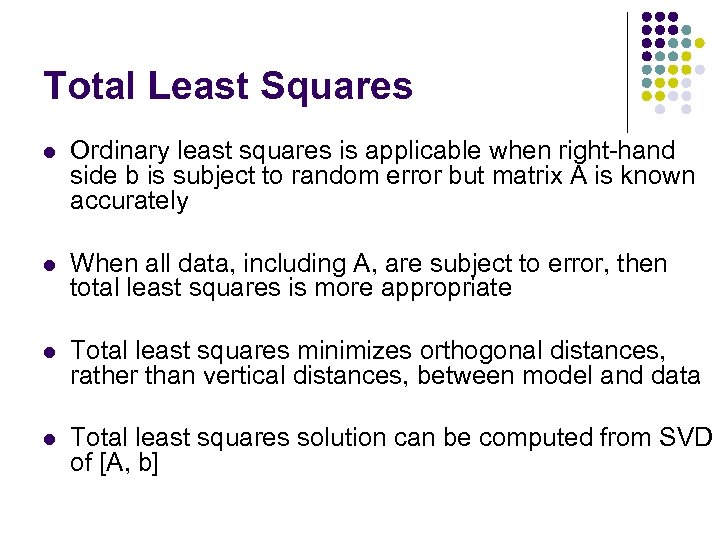 Total Least Squares

- Ordinary least squares is applicable when right-hand side b is subject to random error but matrix A is known accurately

- When all data, including A, are subject to error, then total least squares is more appropriate

- Total least squares minimizes orthogonal distances, rather than vertical distances, between model and data

- Total least squares solution can be computed from SVD of [A, b]